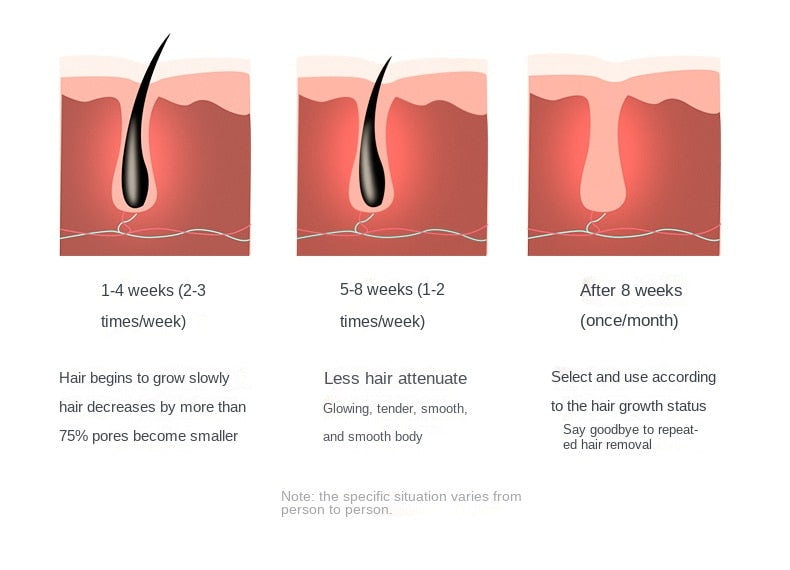 1-4 weeks (2-3 times/week)

Hair begins to grow slowly hair decreases by more than 75% pores become smaller

5-8 weeks (1-2 times/week)

Less hair attenuate

Glowing, tender, smooth, and smooth body

After 8 weeks (once/month)

Select and use according to the hair growth status

Say goodbye to repeated hair removal

Note: the specific situation varies from person to person.